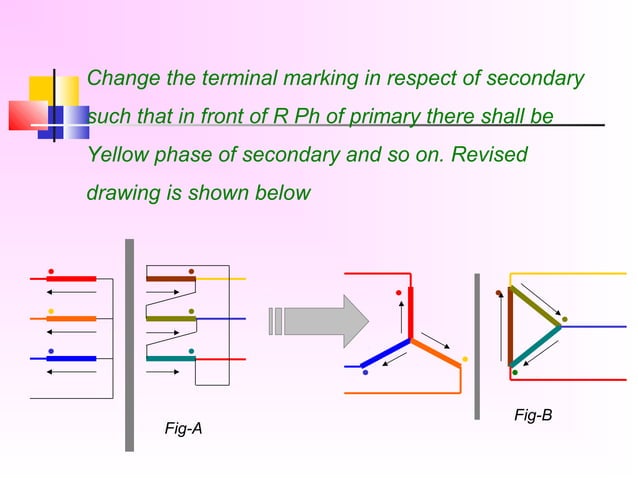 Change the terminal marking in respect of secondary such that in front of R Ph of primary there shall be Yellow phase of secondary and so on. Revised drawing is shown below

Fig-A

Fig-B